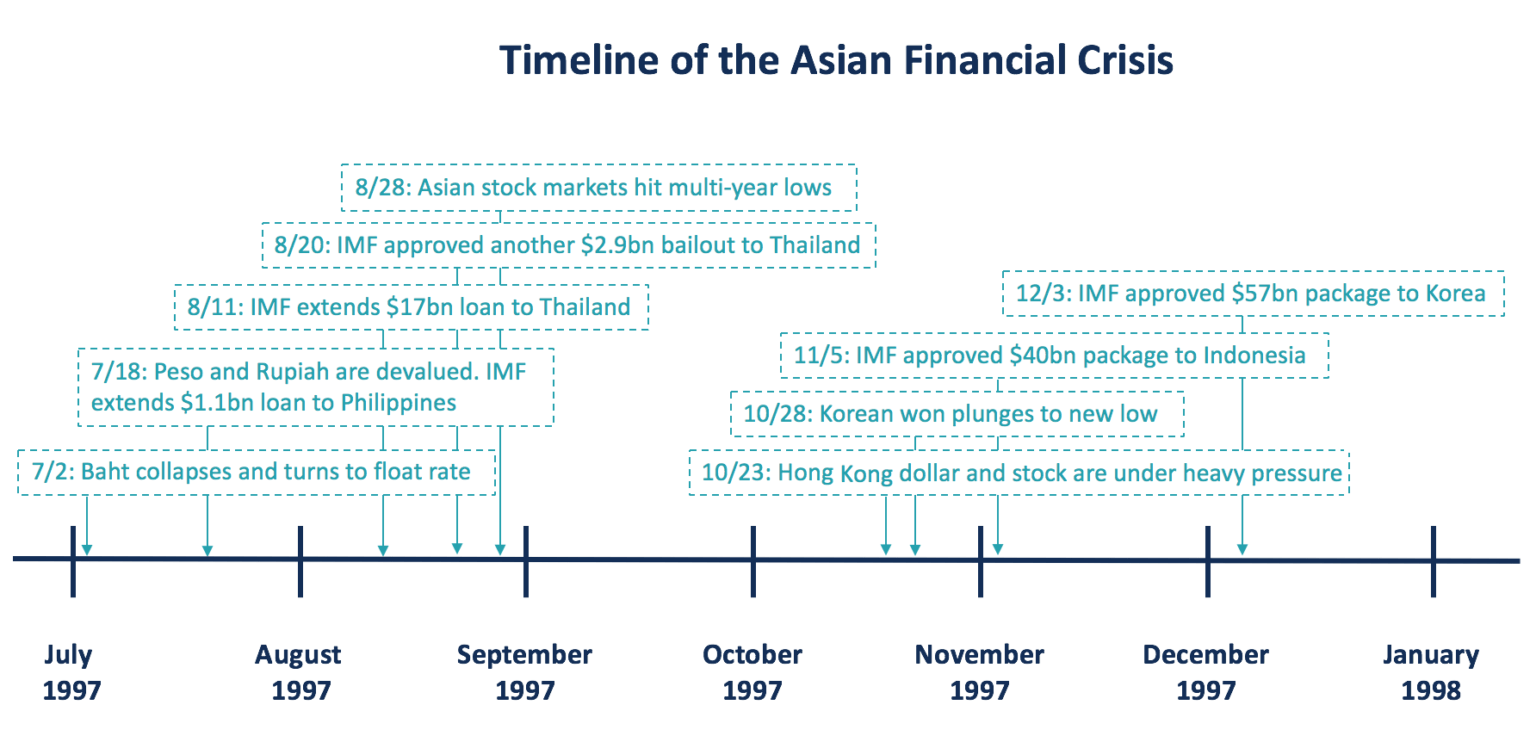 Timeline of the Asian Financial Crisis

8/28: Asian stock markets hit multi-year lows

8/20: IMF approved another \$2.9bn bailout to Thailand

8/11: IMF extends \$17bn loan to Thailand

7/18: Peso and Rupiah are devalued. IMF extends \$1.1bn loan to Philippines

7/2: Baht collapses and turns to float rate

12/3: IMF approved \$57bn package to Korea

11/5: IMF approved \$40bn package to Indonesia

10/28: Korean won plunges to new low

10/23: Hong Kong dollar and stock are under heavy pressure

July 1997

August 1997

September 1997

October 1997

November 1997

December 1997

January 1998